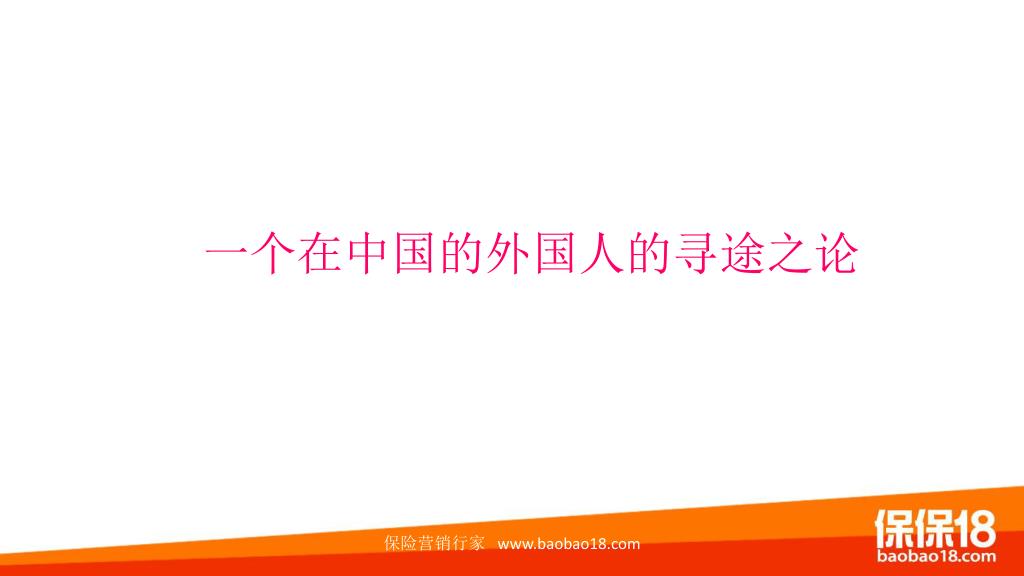 一个在中国的外国人的寻途之论

保险营销行家 www.baobao18.com

保保18
baobao18.com